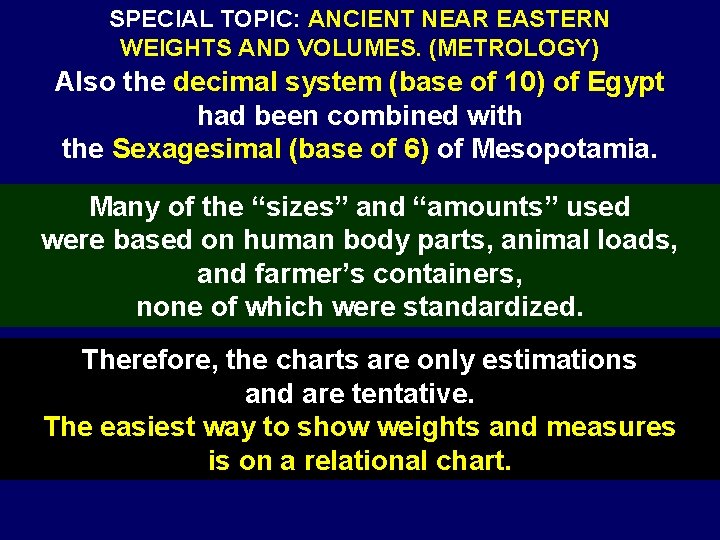 SPECIAL TOPIC: ANCIENT NEAR EASTERN WEIGHTS AND VOLUMES. (METROLOGY)

Also the decimal system (base of 10) of Egypt had been combined with the Sexagesimal (base of 6) of Mesopotamia.

Many of the “sizes” and “amounts” used were based on human body parts, animal loads, and farmer’s containers, none of which were standardized.

Therefore, the charts are only estimations and are tentative.
The easiest way to show weights and measures is on a relational chart.